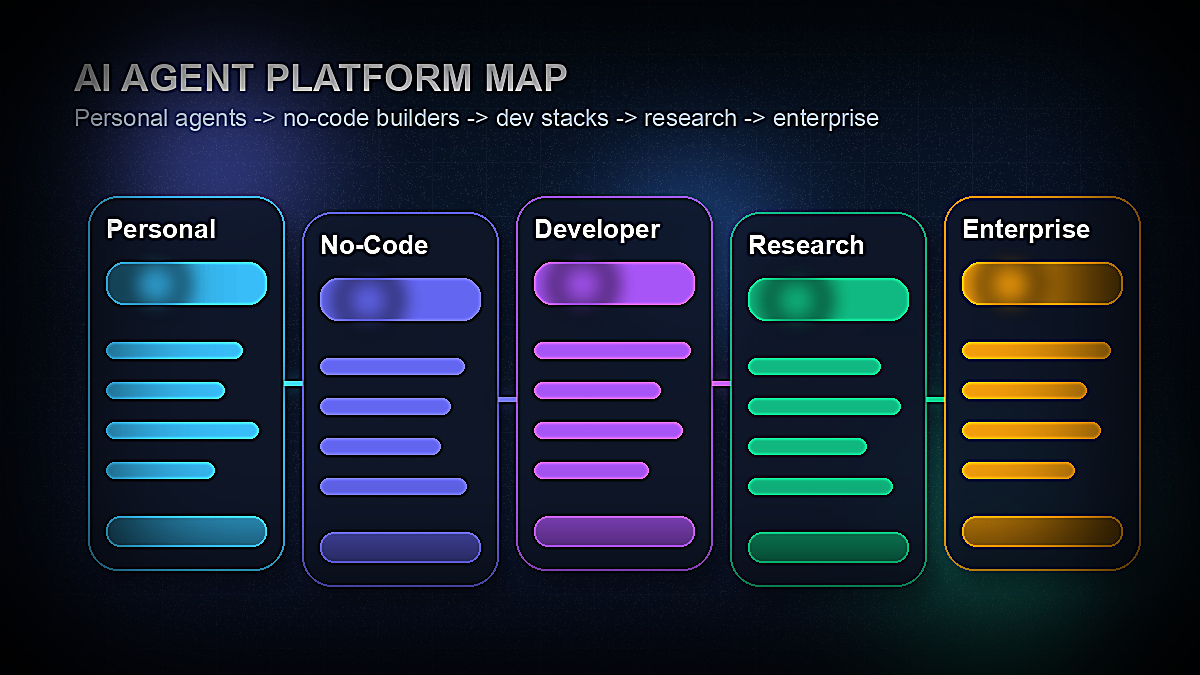 AI AGENT PLATFORM MAP

Personal agents -> no-code builders -> dev stacks -> research -> enterprise

Personal

No-Code

Developer

Research

Enterprise